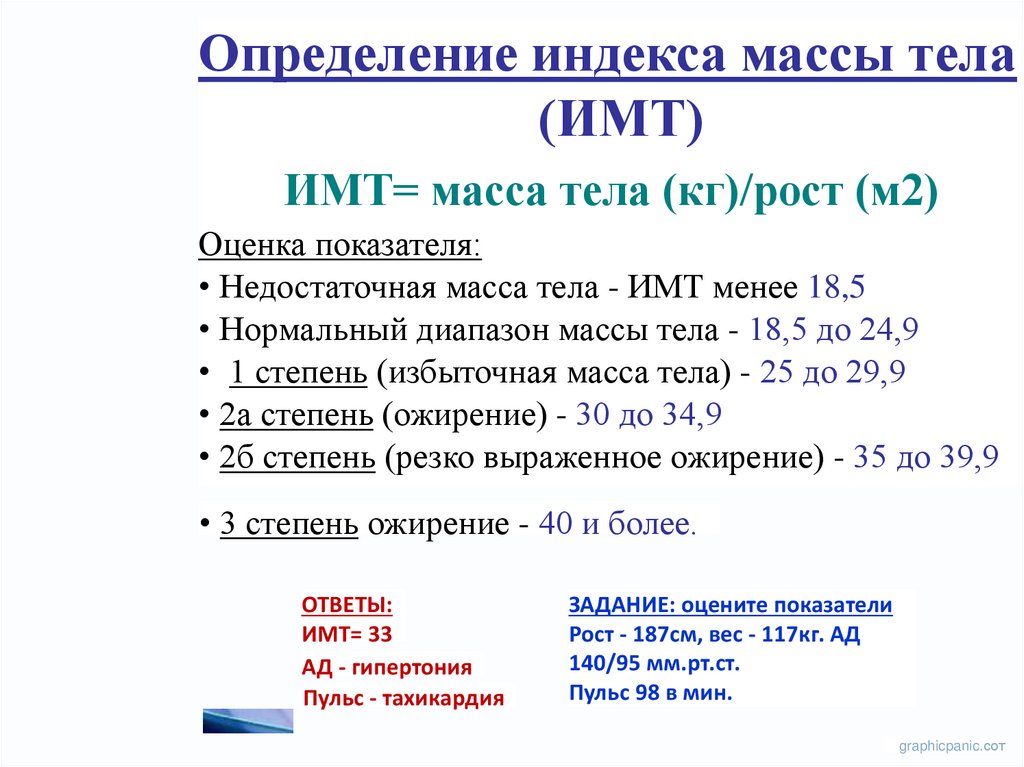 Определение индекса массы тела (ИМТ)

ИМТ= масса тела (кг)/рост (м2)

Оценка показателя:
• Недостаточная масса тела - ИМТ менее 18,5
• Нормальный диапазон массы тела - 18,5 до 24,9
• 1 степень (избыточная масса тела) - 25 до 29,9
• 2а степень (ожирение) - 30 до 34,9
• 2б степень (резко выраженное ожирение) - 35 до 39,9

• 3 степень ожирение - 40 и более.

ОТВЕТЫ:
ИМТ= 33
АД - гипертония
Пульс - тахикардия

ЗАДАНИЕ: оцените показатели
Рост - 187см, вес - 117кг. АД 140/95 мм.рт.ст.
Пульс 98 в мин.

graphicpanic.com